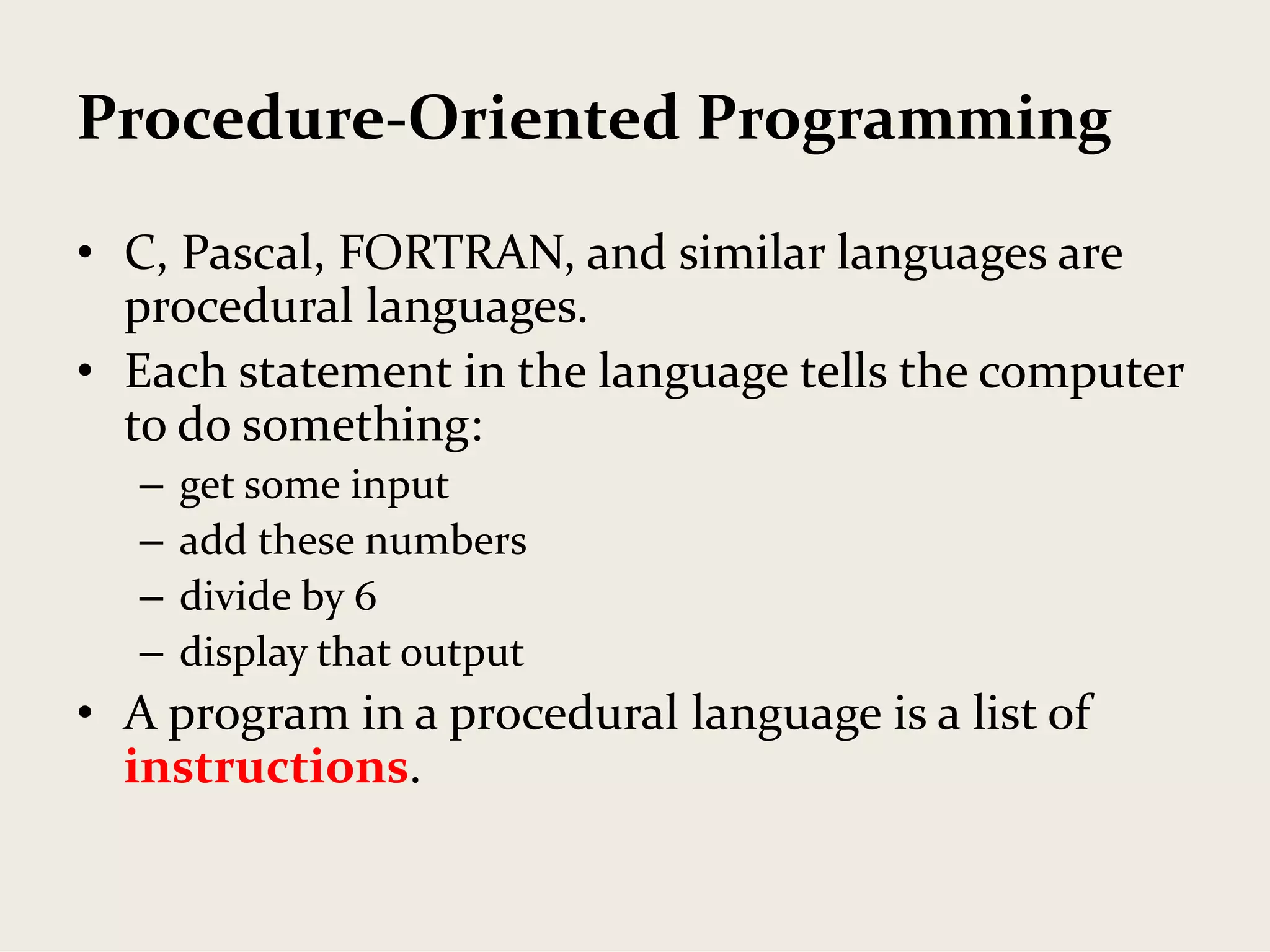 Procedure-Oriented Programming

• C, Pascal, FORTRAN, and similar languages are procedural languages.
• Each statement in the language tells the computer to do something:
  – get some input
  – add these numbers
  – divide by 6
  – display that output
• A program in a procedural language is a list of instructions.